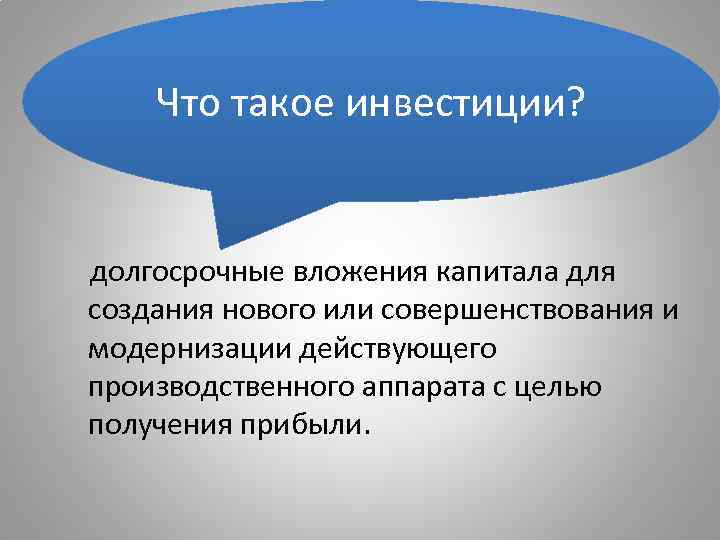 Что такое инвестиции?

долгосрочные вложения капитала для создания нового или совершенствования и модернизации действующего производственного аппарата с целью получения прибыли.